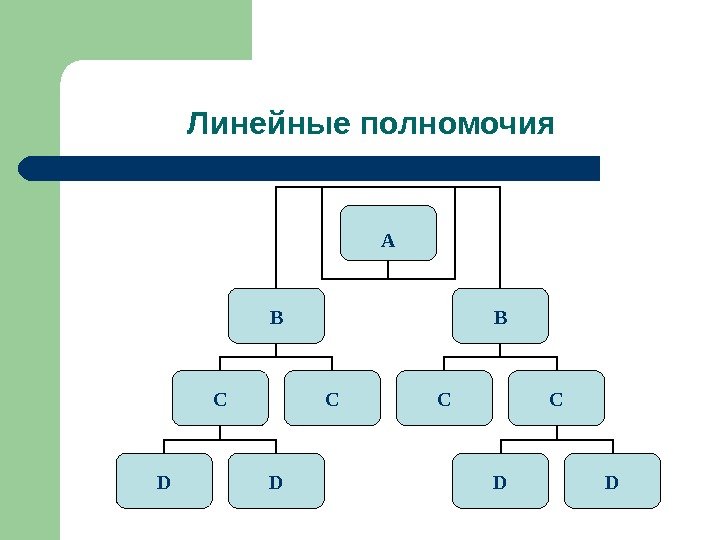 Линейные полномочия

A

B

B

C

C

C

C

D

D

D

D